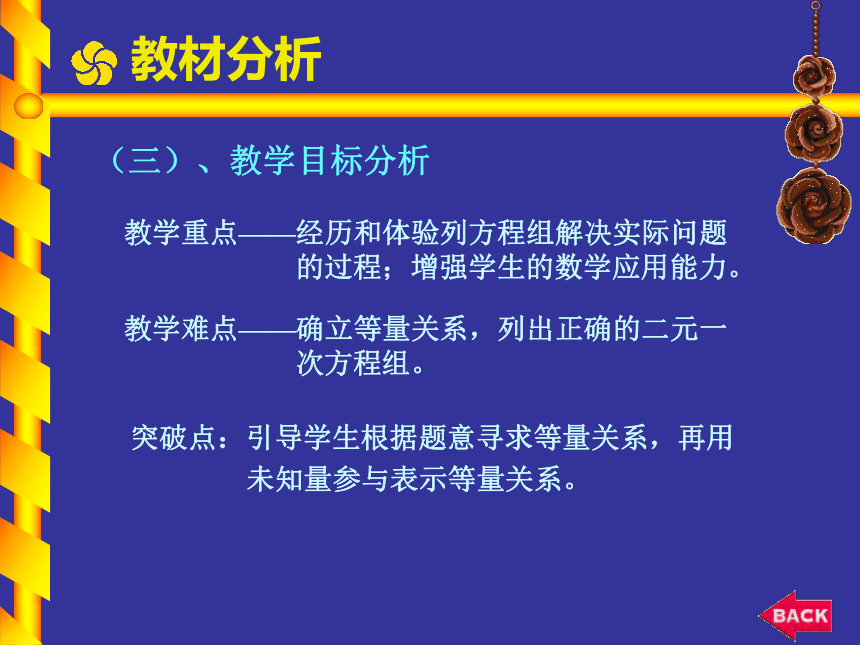 教材分析

（三）、教学目标分析

教学重点——经历和体验列方程组解决实际问题的过程；增强学生的数学应用能力。

教学难点——确立等量关系，列出正确的二元一次方程组。

突破点：引导学生根据题意寻求等量关系，再用未知量参与表示等量关系。

BACK